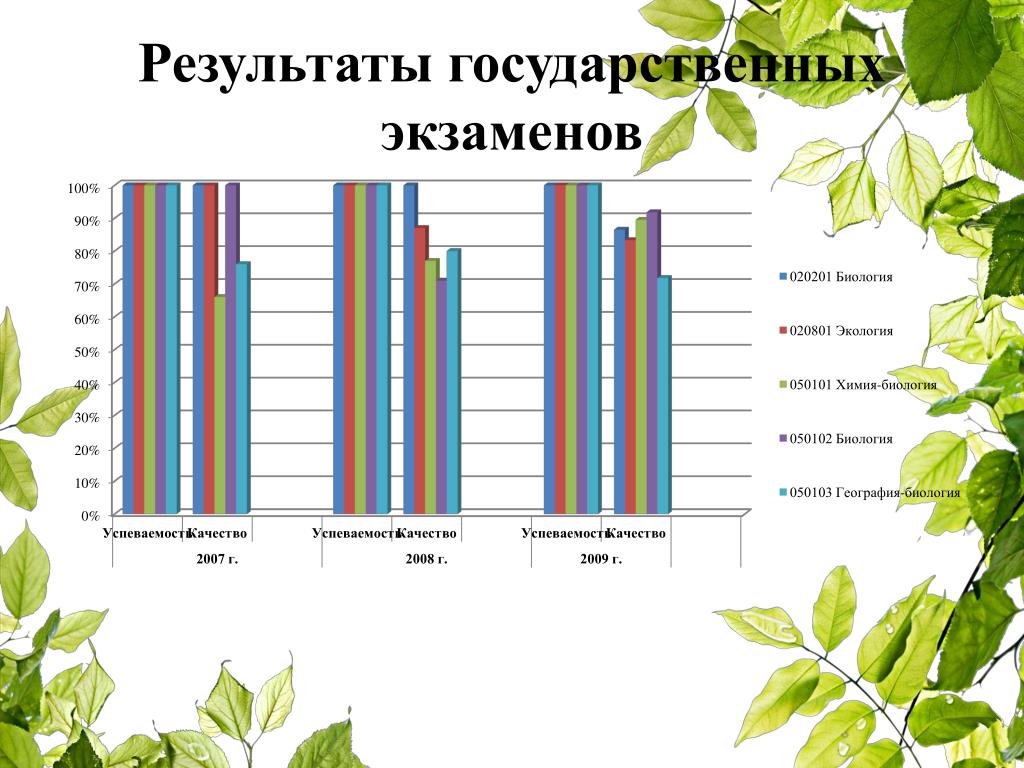 Результаты государственных экзаменов

100%
90%
80%
70%
60%
50%
40%
30%
20%
10%
0%

Успеваемость Качество
2007 г.
Успеваемость Качество
2008 г.
Успеваемость Качество
2009 г.

020201 Биология
020801 Экология
050101 Химия-биология
050102 Биология
050103 География-биология